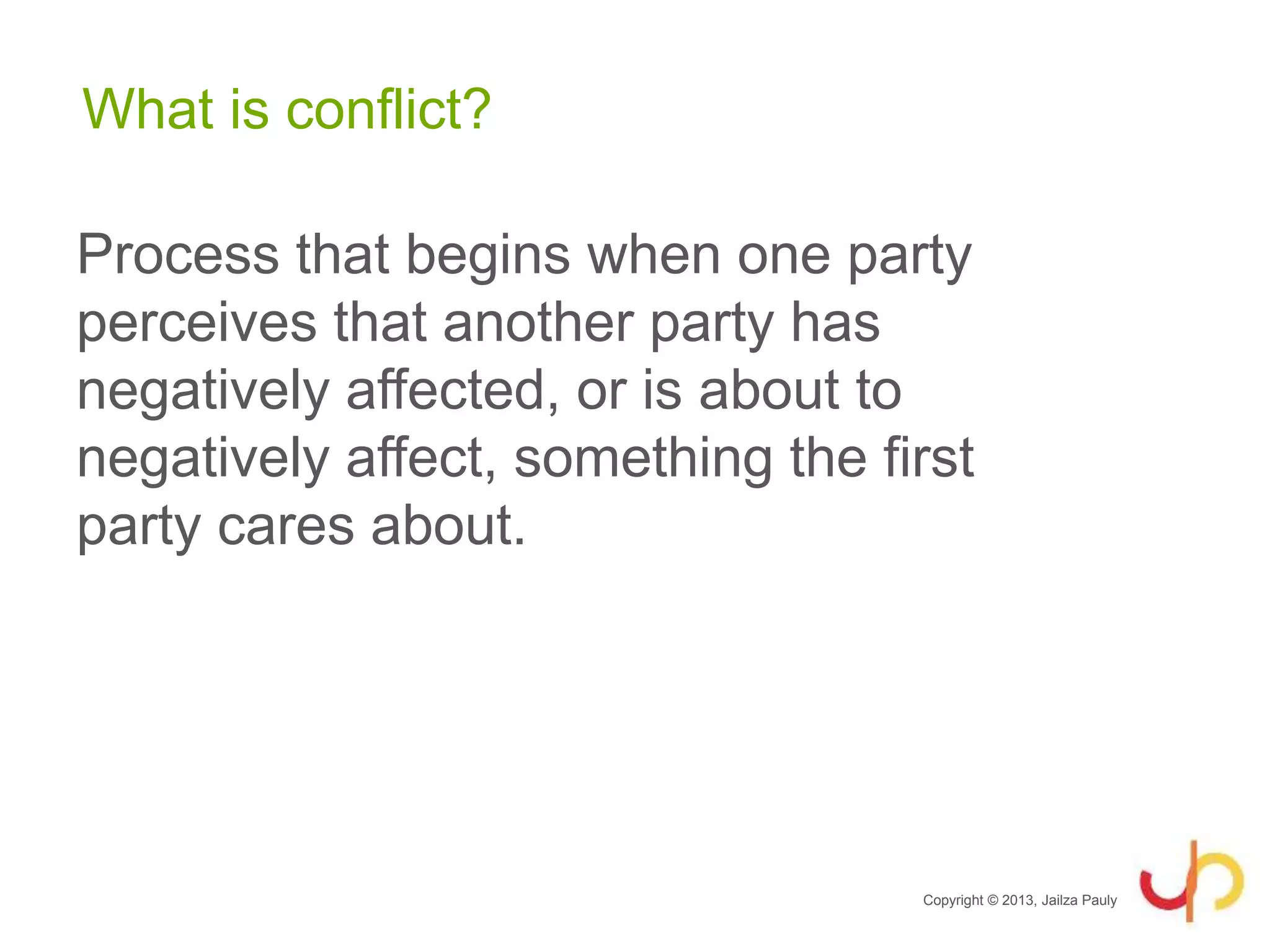 What is conflict?

Process that begins when one party perceives that another party has negatively affected, or is about to negatively affect, something the first party cares about.

Copyright © 2013, Jailza Pauly